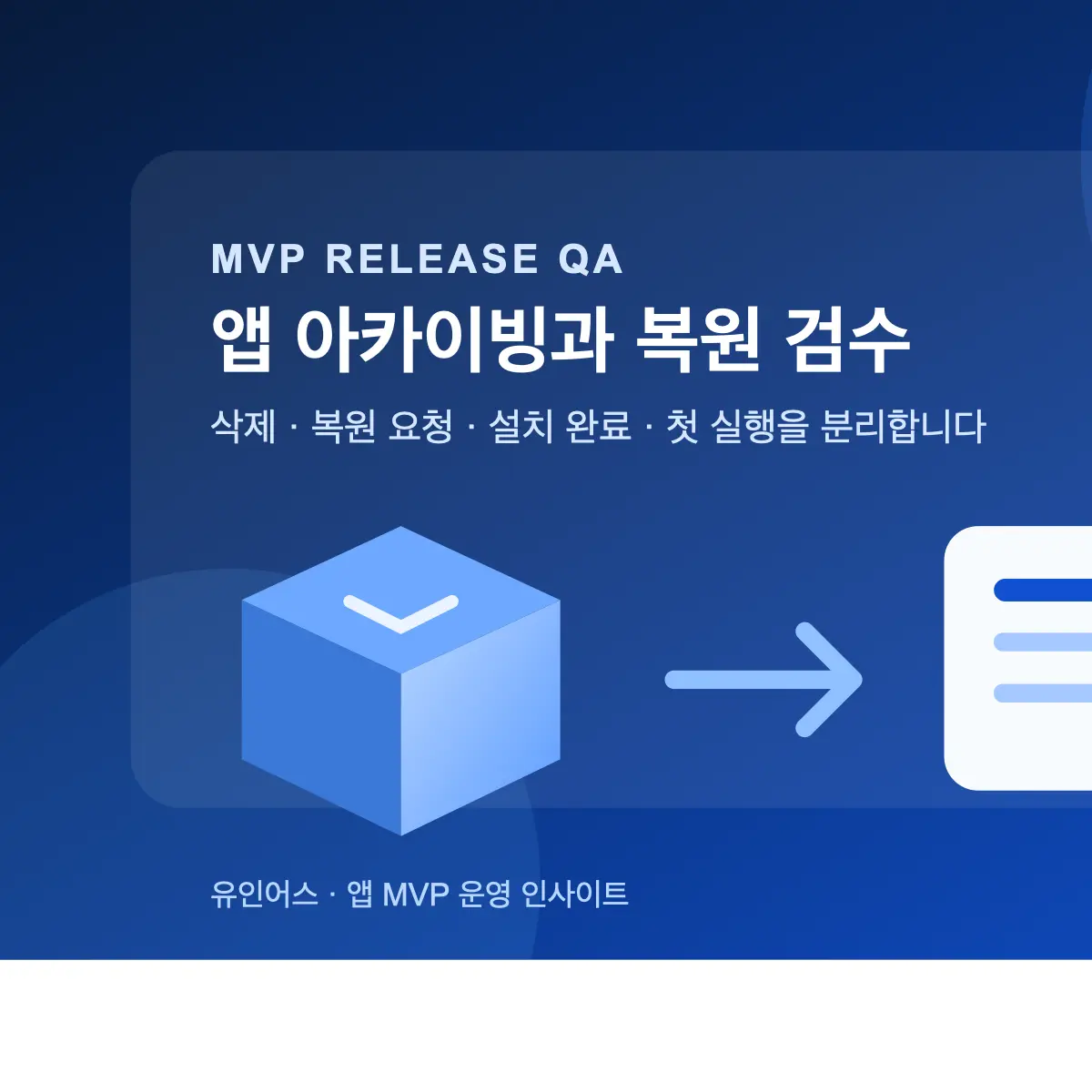 MVP RELEASE QA

앱 아카이빙과 복원 검수

삭제 · 복원 요청 · 설치 완료 · 첫 실행을 분리합니다

유인어스 · 앱 MVP 운영 인사이트